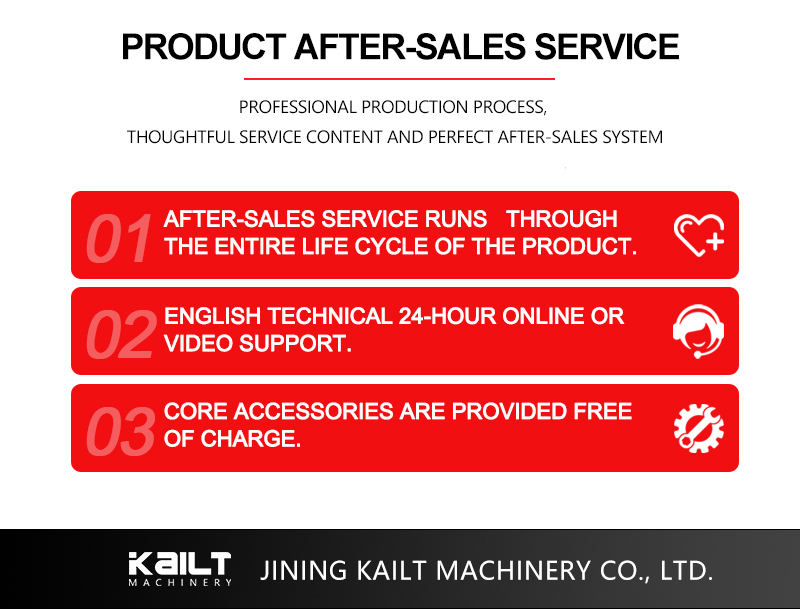 PRODUCT AFTER-SALES SERVICE

PROFESSIONAL PRODUCTION PROCESS,
THOUGHTFUL SERVICE CONTENT AND PERFECT AFTER-SALES SYSTEM

01 AFTER-SALES SERVICE RUNS THROUGH THE ENTIRE LIFE CYCLE OF THE PRODUCT.

02 ENGLISH TECHNICAL 24-HOUR ONLINE OR VIDEO SUPPORT.

03 CORE ACCESSORIES ARE PROVIDED FREE OF CHARGE.

KAILT MACHINERY JINING KAILT MACHINERY CO., LTD.